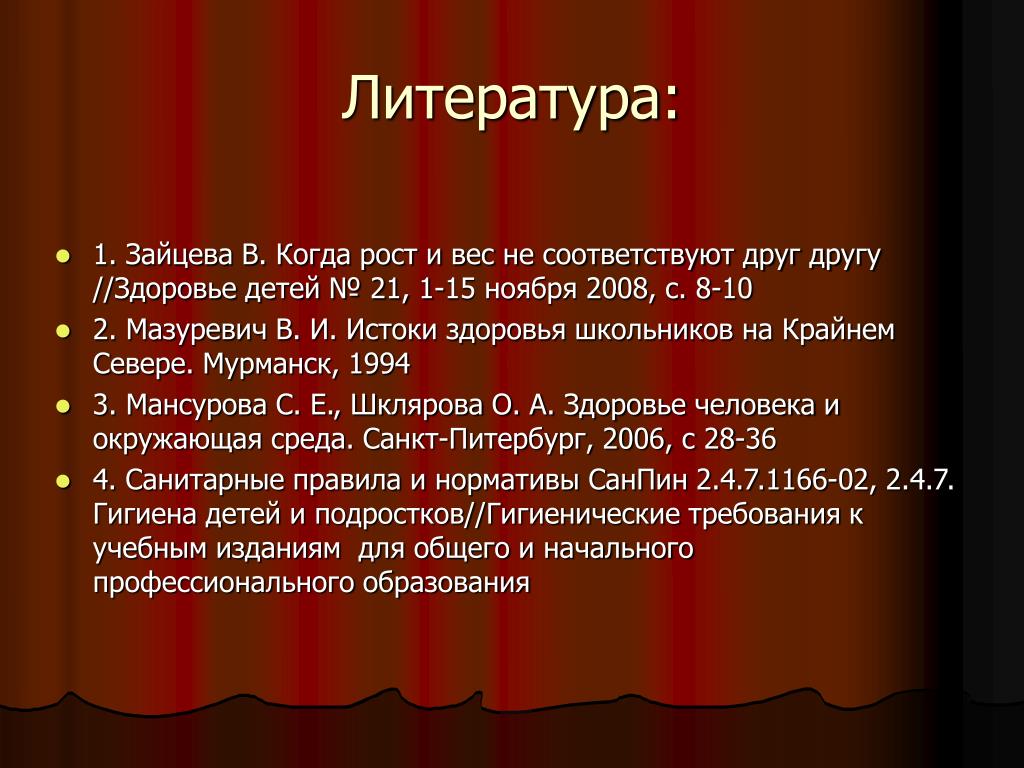 Литература:

- 1. Зайцева В. Когда рост и вес не соответствуют друг другу //Здоровье детей № 21, 1-15 ноября 2008, с. 8-10
- 2. Мазуревич В. И. Истоки здоровья школьников на Крайнем Севере. Мурманск, 1994
- 3. Мансурова С. Е., Шклярова О. А. Здоровье человека и окружающая среда. Санкт-Питербург, 2006, с 28-36
- 4. Санитарные правила и нормативы СанПин 2.4.7.1166-02, 2.4.7. Гигиена детей и подростков//Гигиенические требования к учебным изданиям  для общего и начального профессионального образования